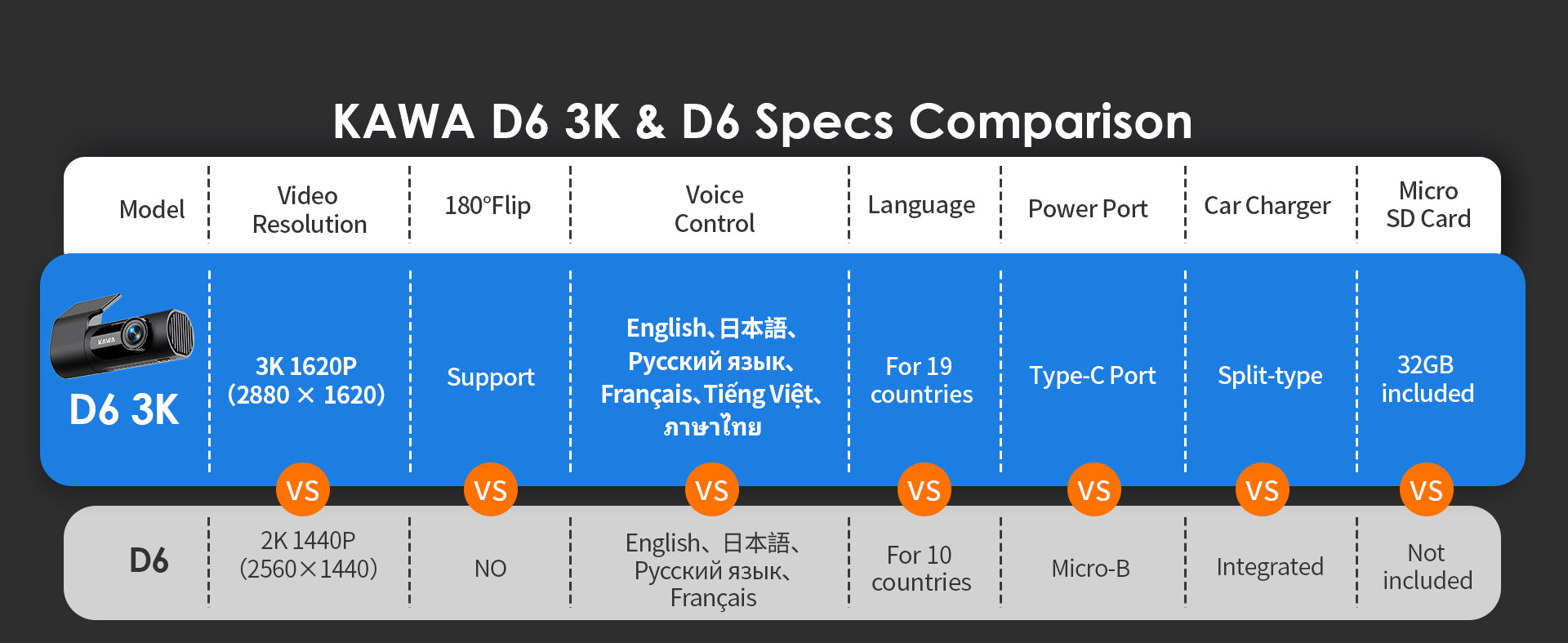 KAWA D6 3K & D6 Specs Comparison

| Model | Video Resolution | 180°Flip | Voice Control | Language | Power Port | Car Charger | Micro SD Card |
|---|---|---|---|---|---|---|---|
| KAWA D6 3K | 3K 1620P (2880 × 1620) | Support | English、日本語、Русский язык、Français、Tiếng Việt、ภาษาไทย | For 19 countries | Type-C Port | Split-type | 32GB included |
| | VS | VS | VS | VS | VS | VS | VS |
| D6 | 2K 1440P (2560×1440) | NO | English、日本語、Русский язык、Français | For 10 countries | Micro-B | Integrated | Not included |